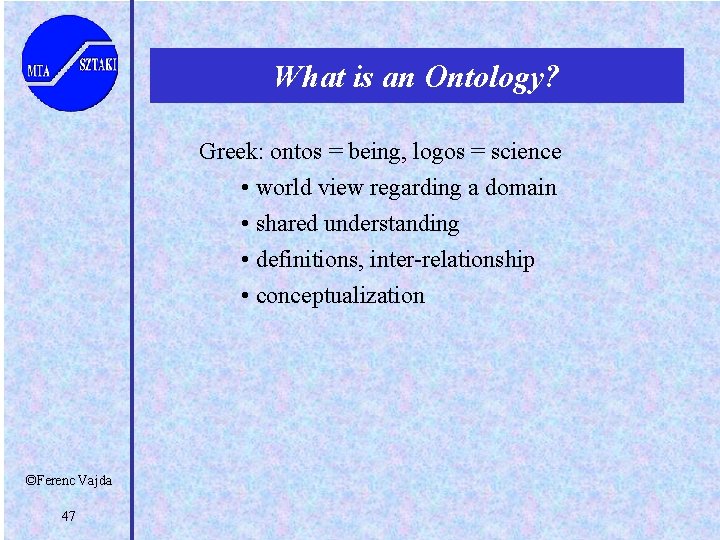 MTA SZTAKI

What is an Ontology?

Greek: ontos = being, logos = science
• world view regarding a domain
• shared understanding
• definitions, inter-relationship
• conceptualization

©Ferenc Vajda

47